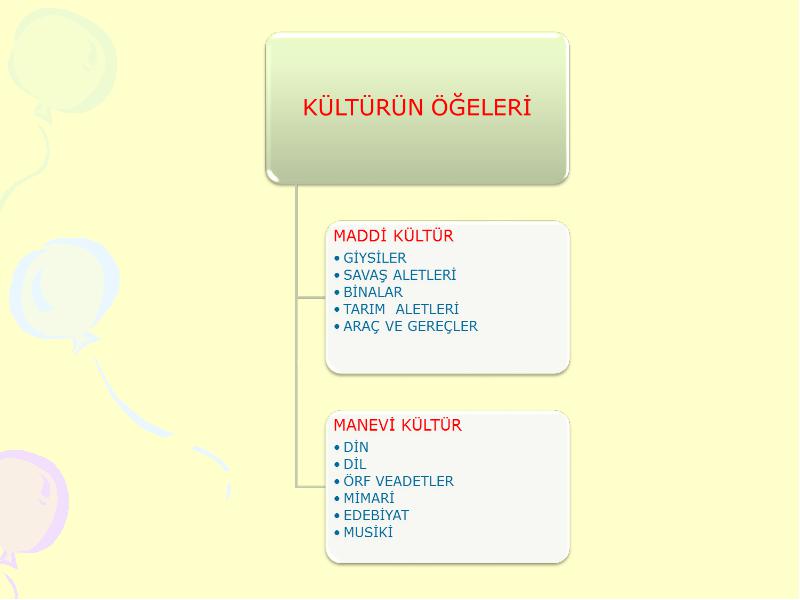 KÜLTÜRÜN ÖĞELERİ

MADDİ KÜLTÜR
• GİYSİLER
• SAVAŞ ALETLERİ
• BİNALAR
• TARIM ALETLERİ
• ARAÇ VE GEREÇLER

MANEVİ KÜLTÜR
• DİN
• DİL
• ÖRF VEADETLER
• MİMARİ
• EDEBİYAT
• MUSİKİ